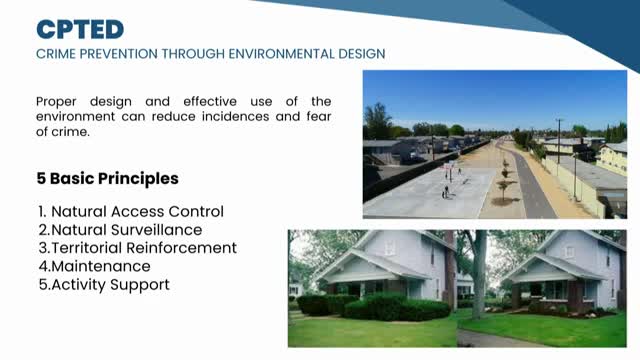 CPTED
CRIME PREVENTION THROUGH ENVIRONMENTAL DESIGN

Proper design and effective use of the environment can reduce incidences and fear of crime.

5 Basic Principles

1. Natural Access Control
2.Natural Surveillance
3.Territorial Reinforcement
4.Maintenance
5.Activity Support